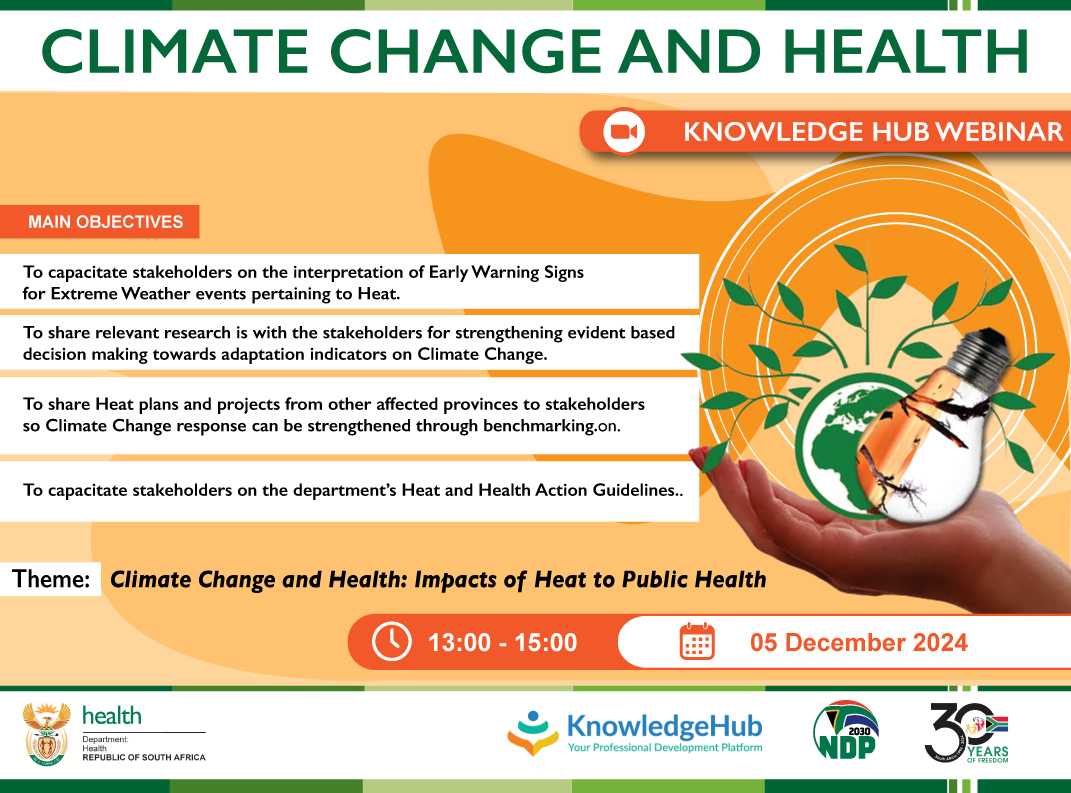 CLIMATE CHANGE AND HEALTH

KNOWLEDGE HUB WEBINAR

MAIN OBJECTIVES

To capacitate stakeholders on the interpretation of Early Warning Signs for Extreme Weather events pertaining to Heat.

To share relevant research is with the stakeholders for strengthening evident based decision making towards adaptation indicators on Climate Change.

To share Heat plans and projects from other affected provinces to stakeholders so Climate Change response can be strengthened through benchmarking.on.

To capacitate stakeholders on the department's Heat and Health Action Guidelines..

Theme: Climate Change and Health: Impacts of Heat to Public Health

13:00 - 15:00

05 December 2024

health
Department:
Health
REPUBLIC OF SOUTH AFRICA

KnowledgeHub
Your Professional Development Platform

2030
NDP

30 YEARS OF FREEDOM